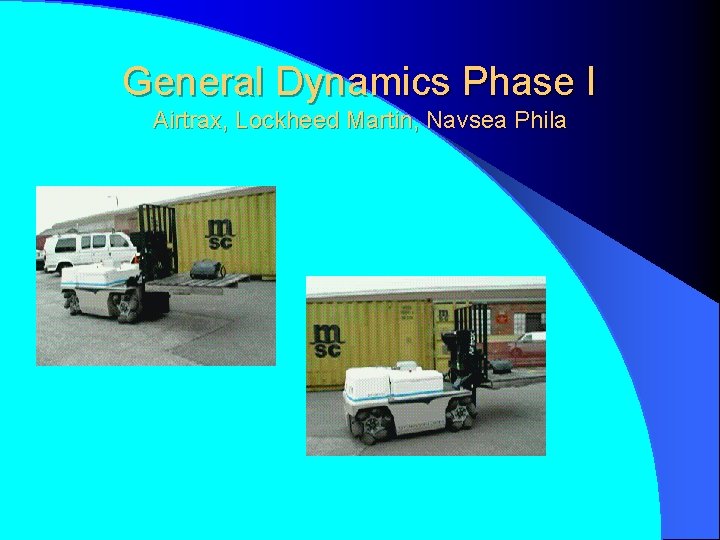 General Dynamics Phase I
Airtrax, Lockheed Martin, Navsea Phila

msc

msc